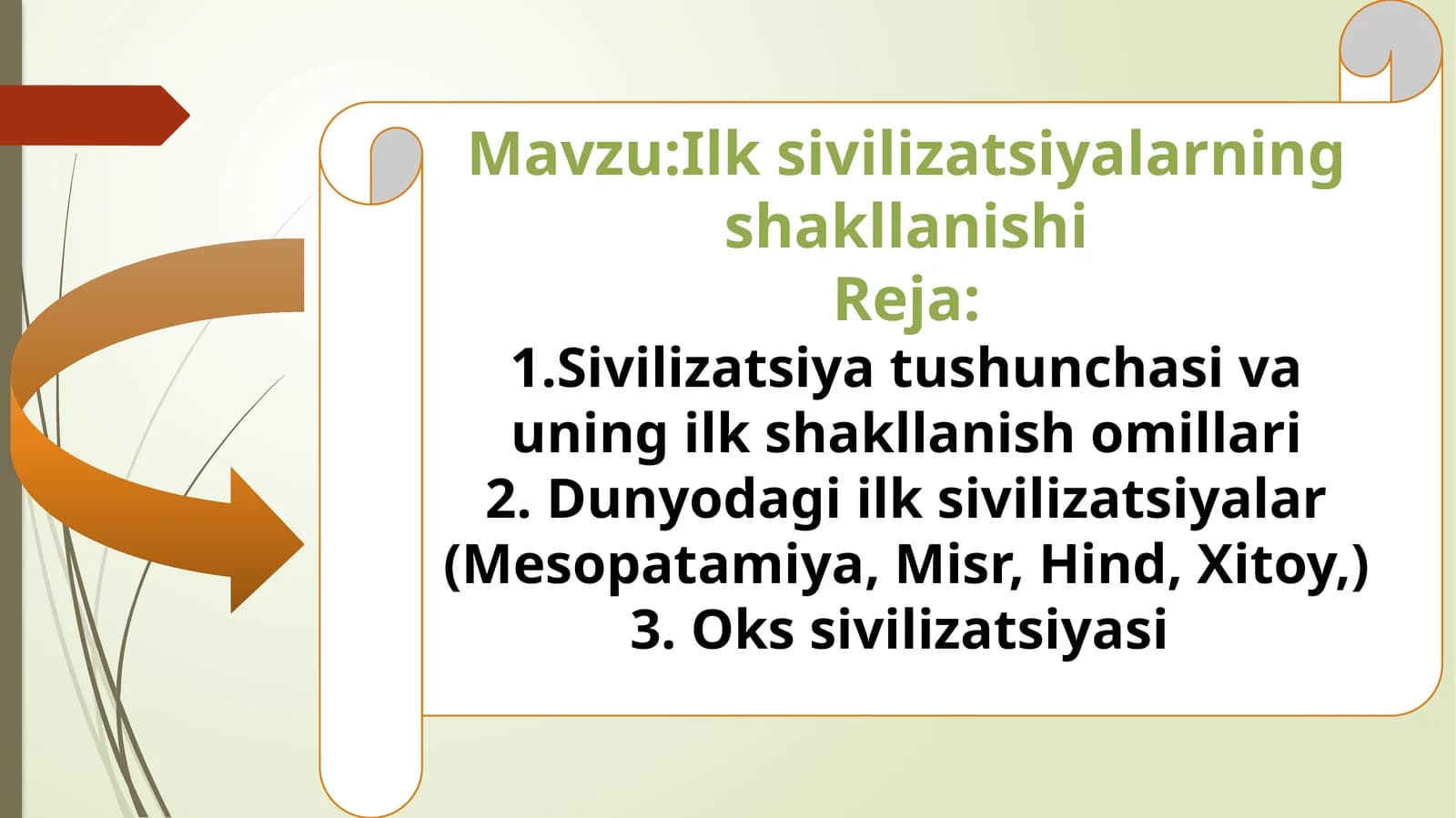 Mavzu:Ilk sivilizatsiyalarning shakllanishi
Reja:
1.Sivilizatsiya tushunchasi va uning ilk shakllanish omillari
2. Dunyodagi ilk sivilizatsiyalar (Mesopatamiya, Misr, Hind, Xitoy,)
3. Oks sivilizatsiyasi